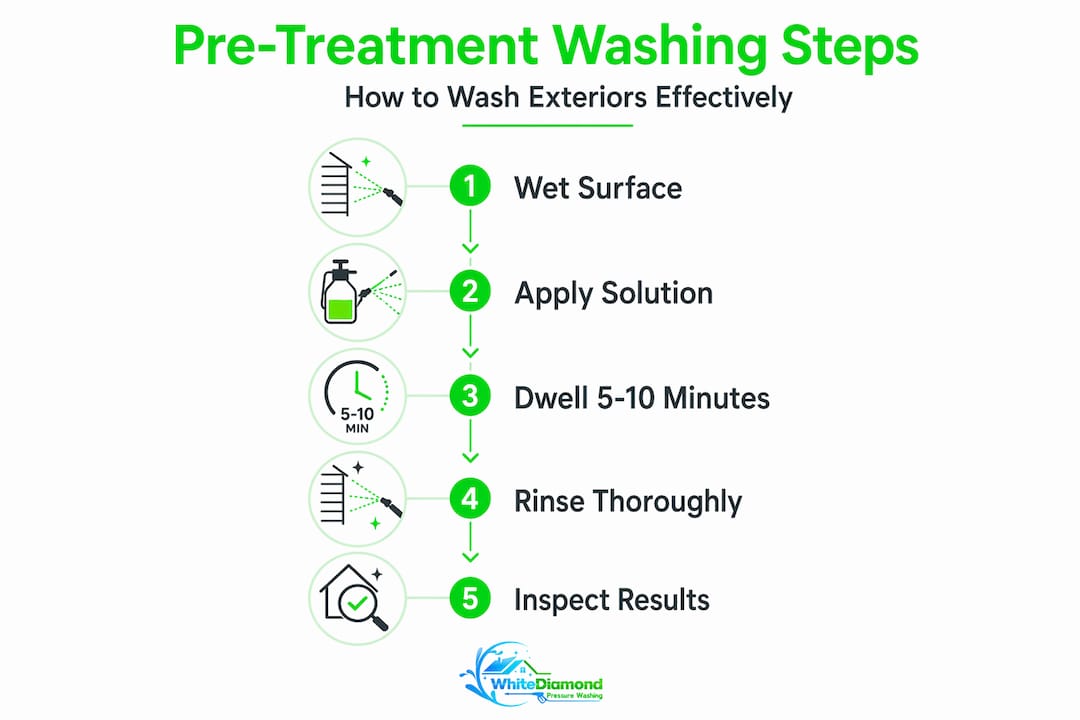 Pre-Treatment Washing Steps

How to Wash Exteriors Effectively

1 Wet Surface

2 Apply Solution

5-10 MIN

3 Dwell 5-10 Minutes

4 Rinse Thoroughly

5 Inspect Results

WhiteDiamond
Pressure Washing